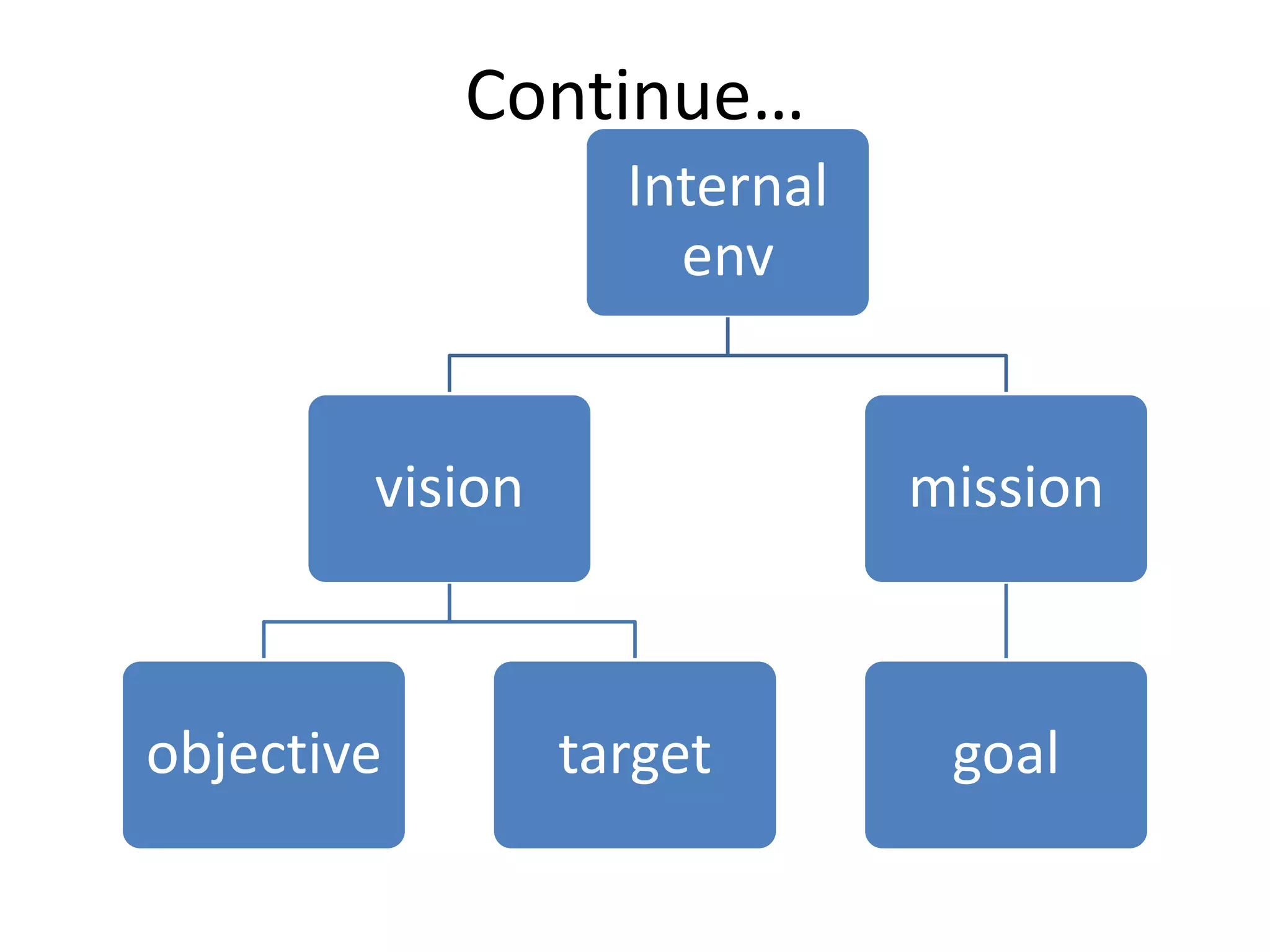 Continue…

Internal env

vision

mission

objective

target

goal